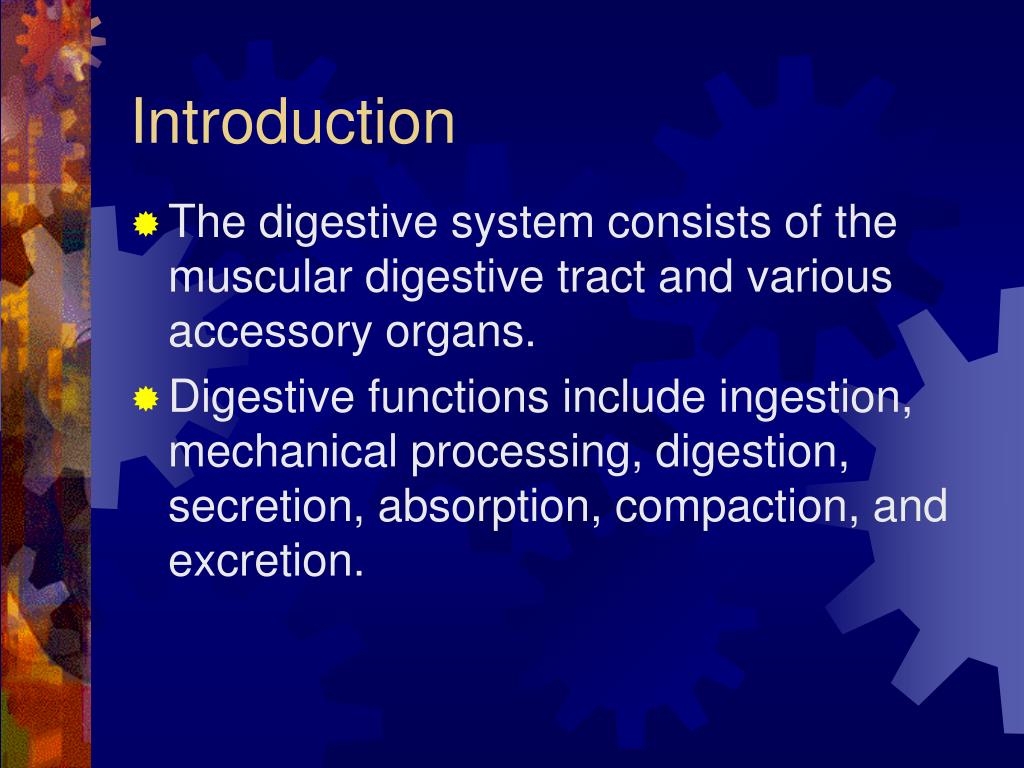 Introduction

The digestive system consists of the muscular digestive tract and various accessory organs.

Digestive functions include ingestion, mechanical processing, digestion, secretion, absorption, compaction, and excretion.